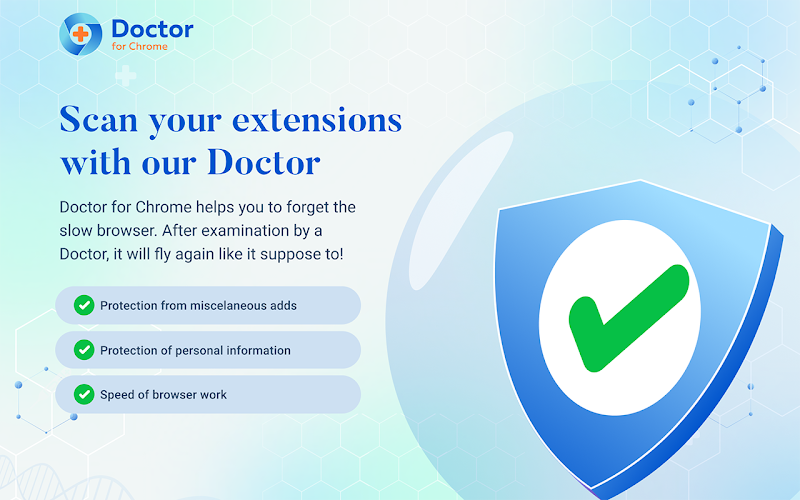 Doctor
for Chrome

Scan your extensions with our Doctor

Doctor for Chrome helps you to forget the slow browser. After examination by a Doctor, it will fly again like it suppose to!

Protection from miscelaneous adds

Protection of personal information

Speed of browser work